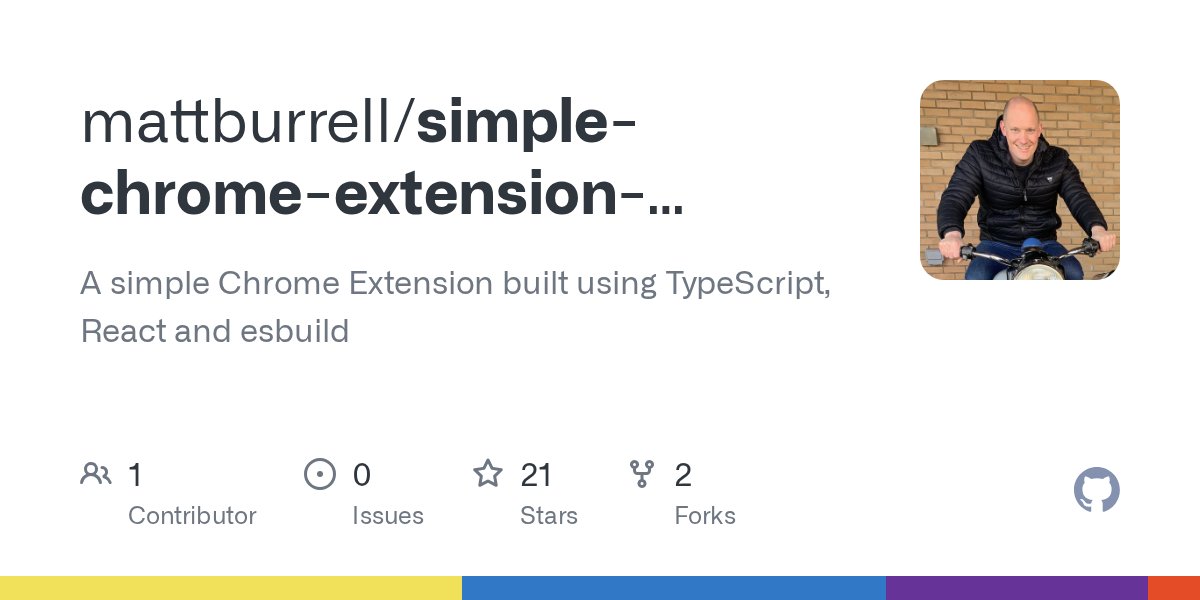 mattburrell/simple-chrome-extension-...

A simple Chrome Extension built using TypeScript, React and esbuild

1 Contributor

0 Issues

21 Stars

2 Forks